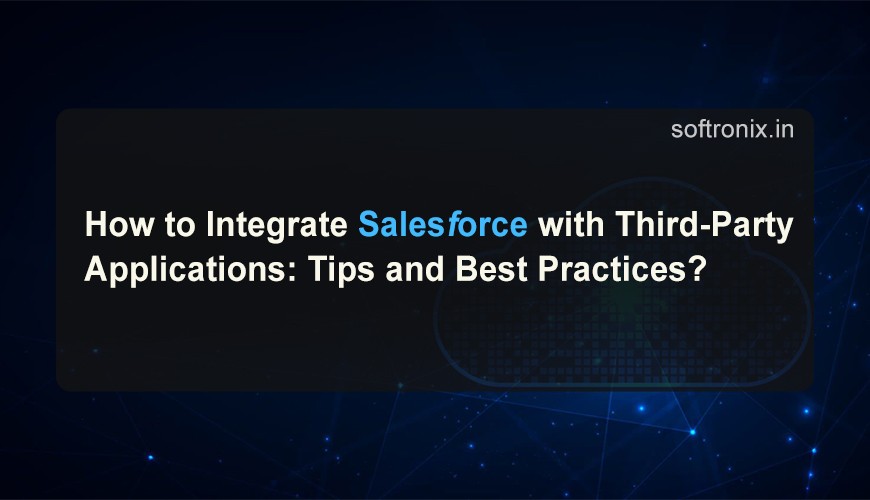 softronix.in

How to Integrate Salesforce with Third-Party Applications: Tips and Best Practices?